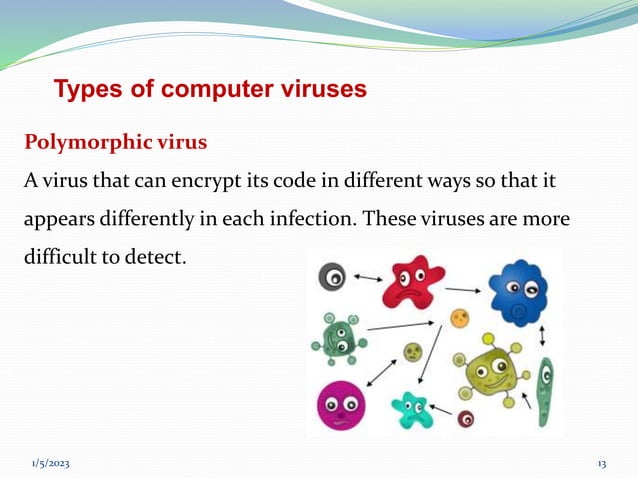 Types of computer viruses

Polymorphic virus

A virus that can encrypt its code in different ways so that it appears differently in each infection. These viruses are more difficult to detect.

1/5/2023

13